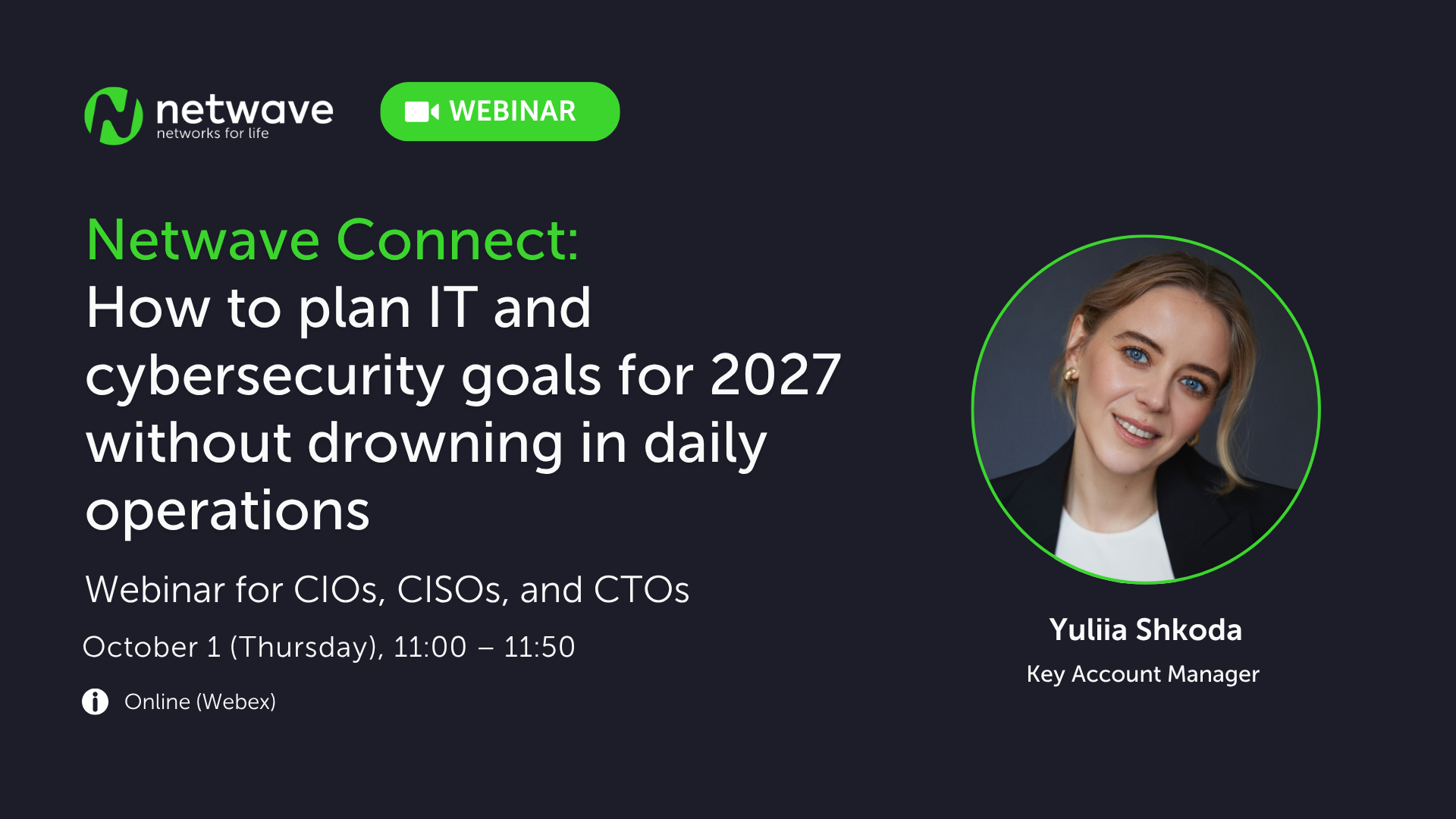 netwave
networks for life

WEBINAR

Netwave Connect:
How to plan IT and cybersecurity goals for 2027 without drowning in daily operations

Webinar for CIOs, CISOs, and CTOs

October 1 (Thursday), 11:00 – 11:50

Online (Webex)

Yuliia Shkoda
Key Account Manager